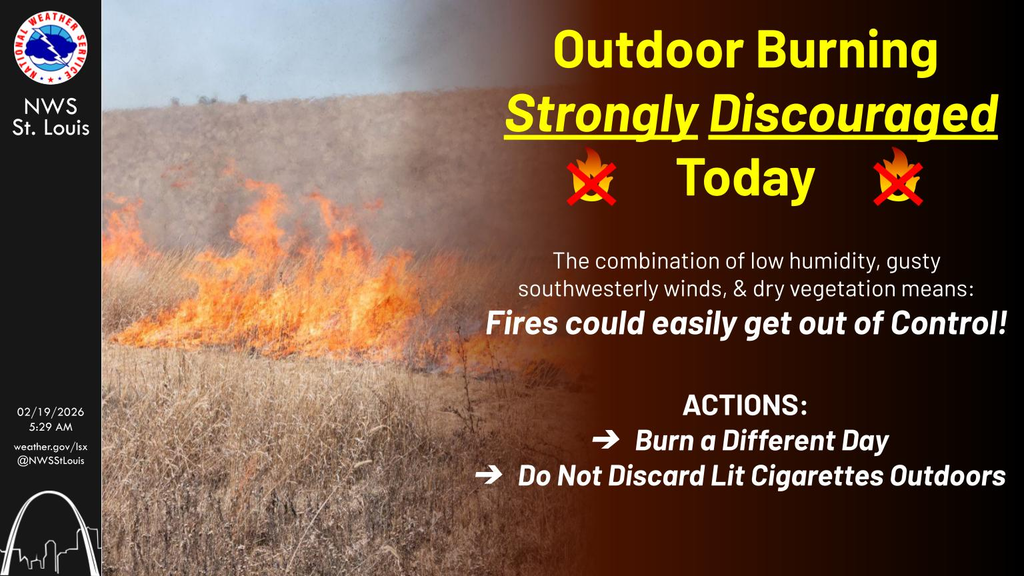 NATIONAL WEATHER SERVICE

NWS
St. Louis

02/19/2026
5:29 AM
weather.gov/lsx
@NWSStLouis

Outdoor Burning
Strongly Discouraged
Today

The combination of low humidity, gusty southwesterly winds, & dry vegetation means:
Fires could easily get out of Control!

ACTIONS:
➔ Burn a Different Day
➔ Do Not Discard Lit Cigarettes Outdoors